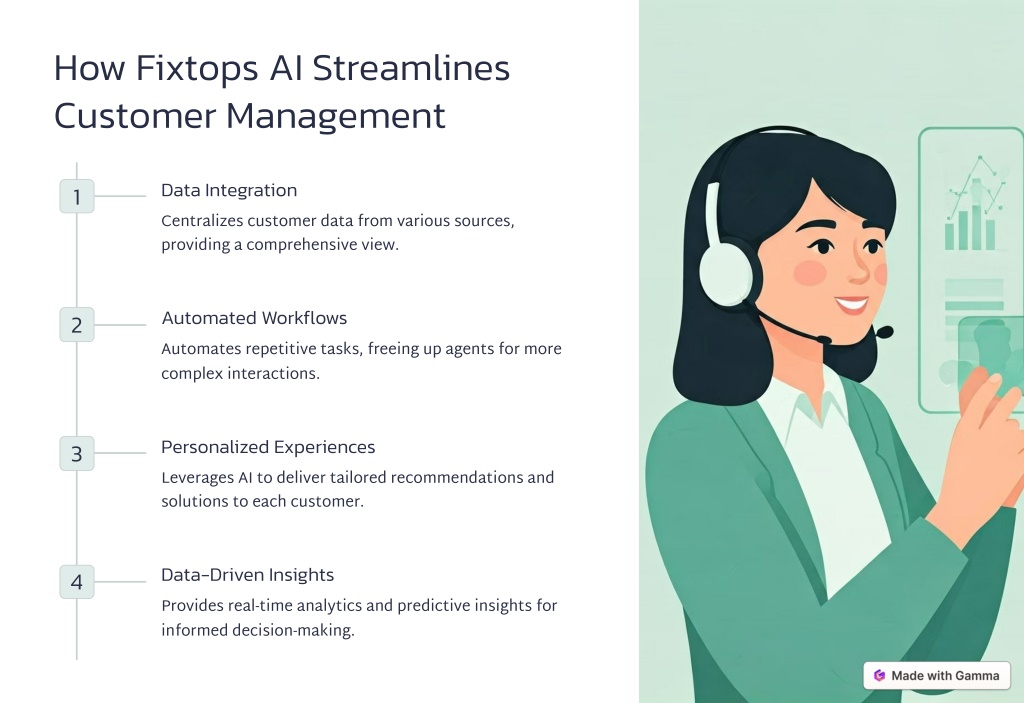 How Fixtops AI Streamlines Customer Management

1 Data Integration
Centralizes customer data from various sources, providing a comprehensive view.

2 Automated Workflows
Automates repetitive tasks, freeing up agents for more complex interactions.

3 Personalized Experiences
Leverages AI to deliver tailored recommendations and solutions to each customer.

4 Data-Driven Insights
Provides real-time analytics and predictive insights for informed decision-making.

Made with Gamma